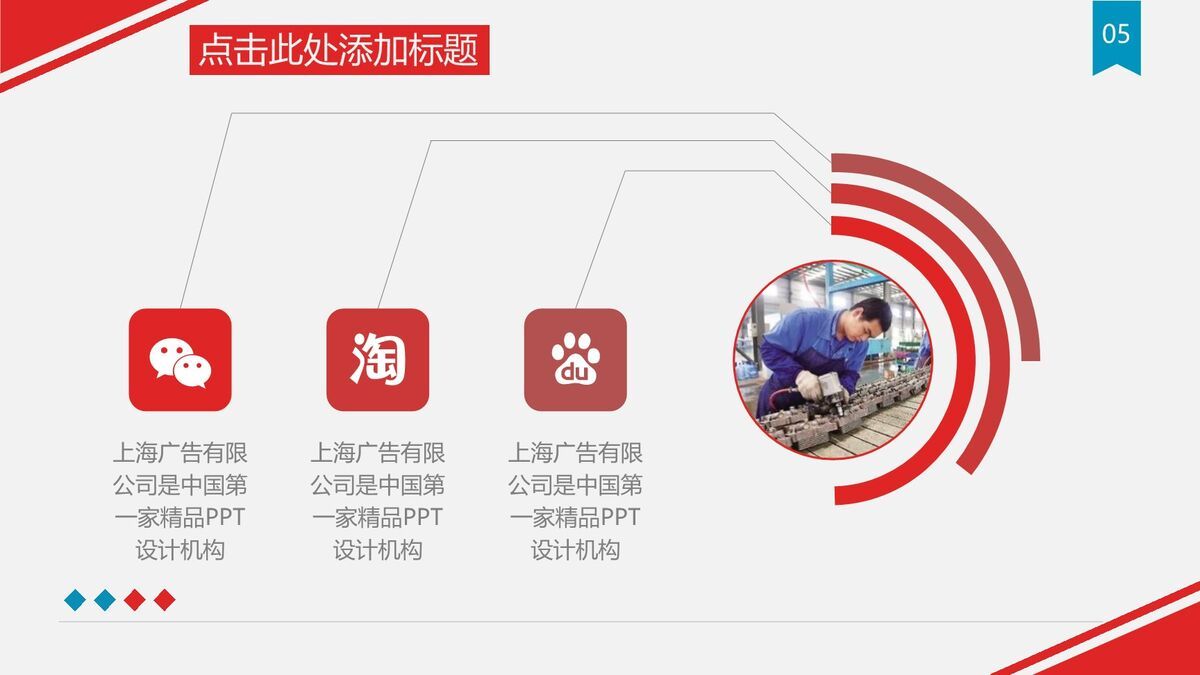 点击此处添加标题

05

淘

du

上海广告有限公司是中国第一家精品PPT设计机构

上海广告有限公司是中国第一家精品PPT设计机构

上海广告有限公司是中国第一家精品PPT设计机构